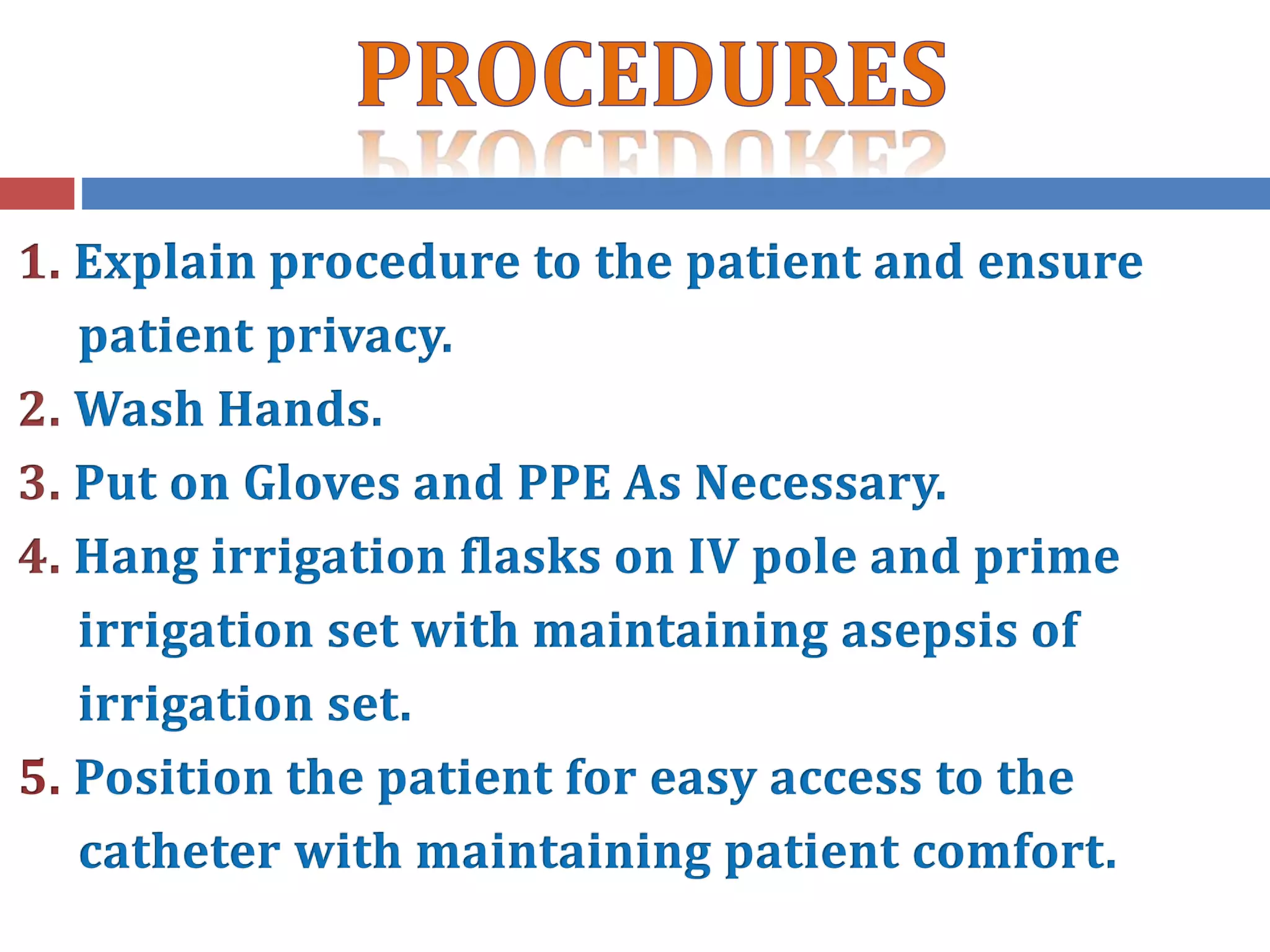 PROCEDURES

1. Explain procedure to the patient and ensure patient privacy.

2. Wash Hands.

3. Put on Gloves and PPE As Necessary.

4. Hang irrigation flasks on IV pole and prime irrigation set with maintaining asepsis of irrigation set.

5. Position the patient for easy access to the catheter with maintaining patient comfort.